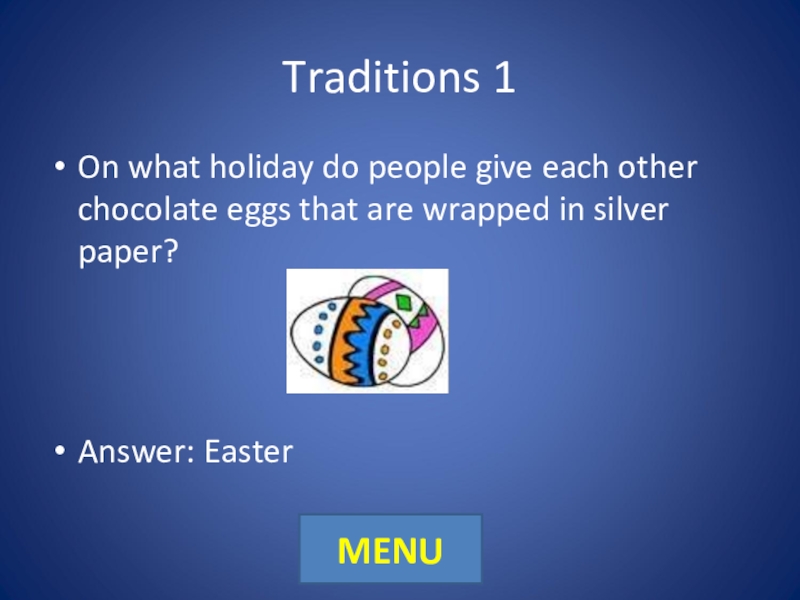 Traditions 1

• On what holiday do people give each other chocolate eggs that are wrapped in silver paper?

• Answer: Easter

MENU